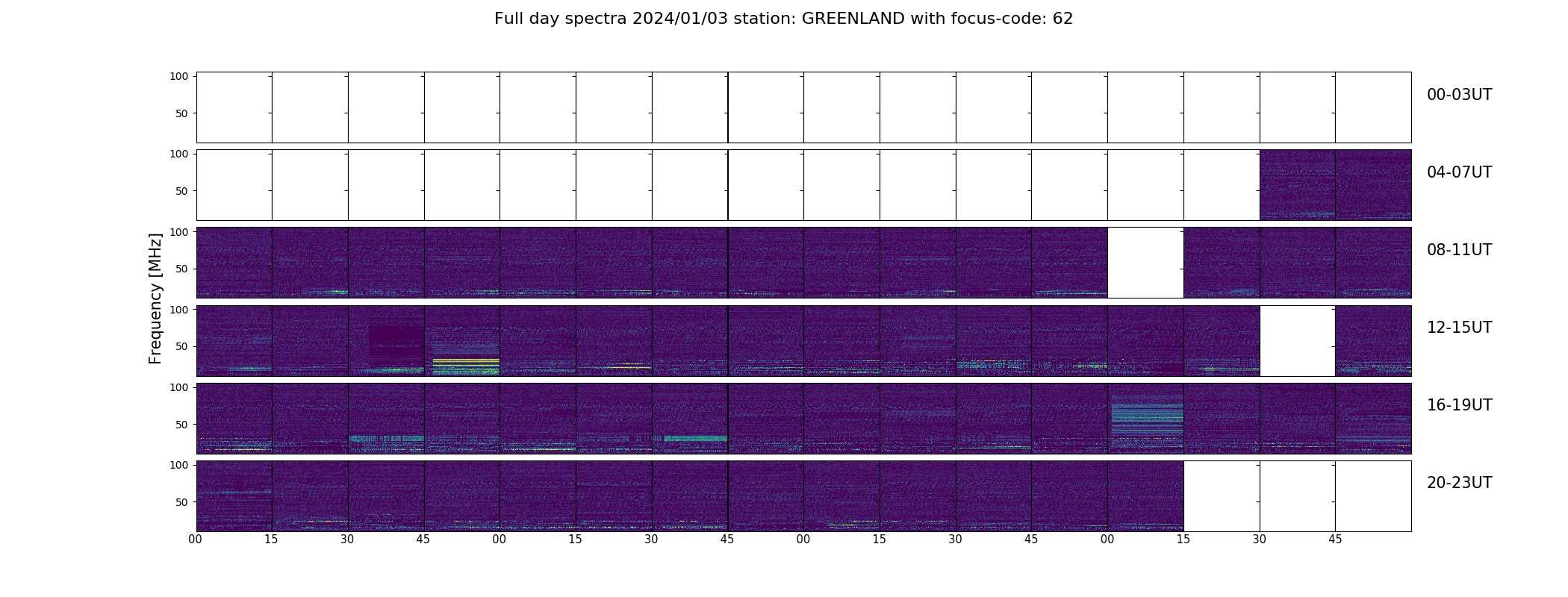 Full day spectra 2024/01/03 station: GREENLAND with focus-code: 62

Frequency [MHz]

100
50
00-03UT

100
50
04-07UT

100
50
08-11UT

100
50
12-15UT

100
50
16-19UT

100
50
20-23UT

00 15 30 45 00 15 30 45 00 15 30 45 00 15 30 45